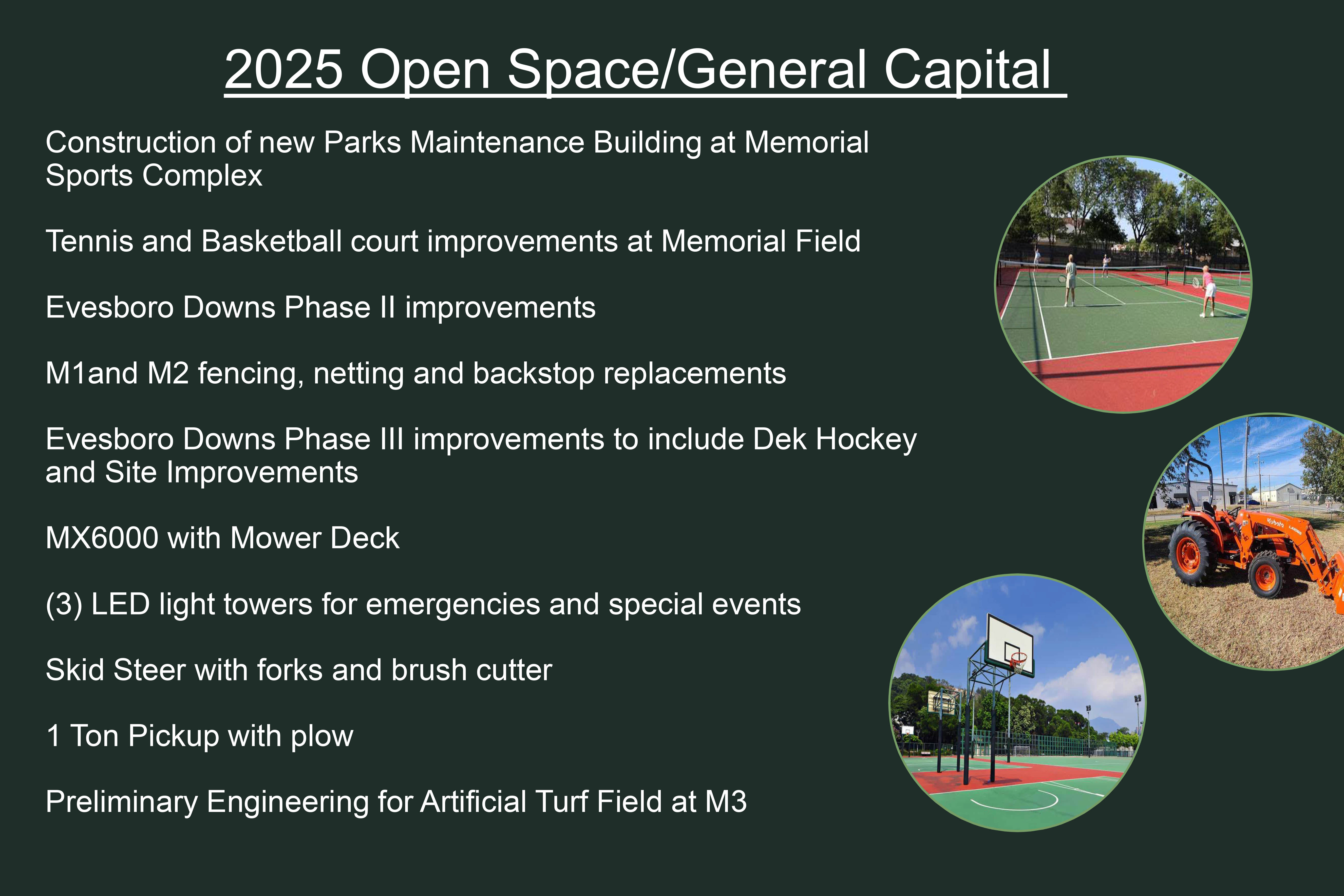 2025 Open Space/General Capital

Construction of new Parks Maintenance Building at Memorial Sports Complex

Tennis and Basketball court improvements at Memorial Field

Evesboro Downs Phase II improvements

M1and M2 fencing, netting and backstop replacements

Evesboro Downs Phase III improvements to include Dek Hockey and Site Improvements

MX6000 with Mower Deck

(3) LED light towers for emergencies and special events

Skid Steer with forks and brush cutter

1 Ton Pickup with plow

Preliminary Engineering for Artificial Turf Field at M3

Kubota